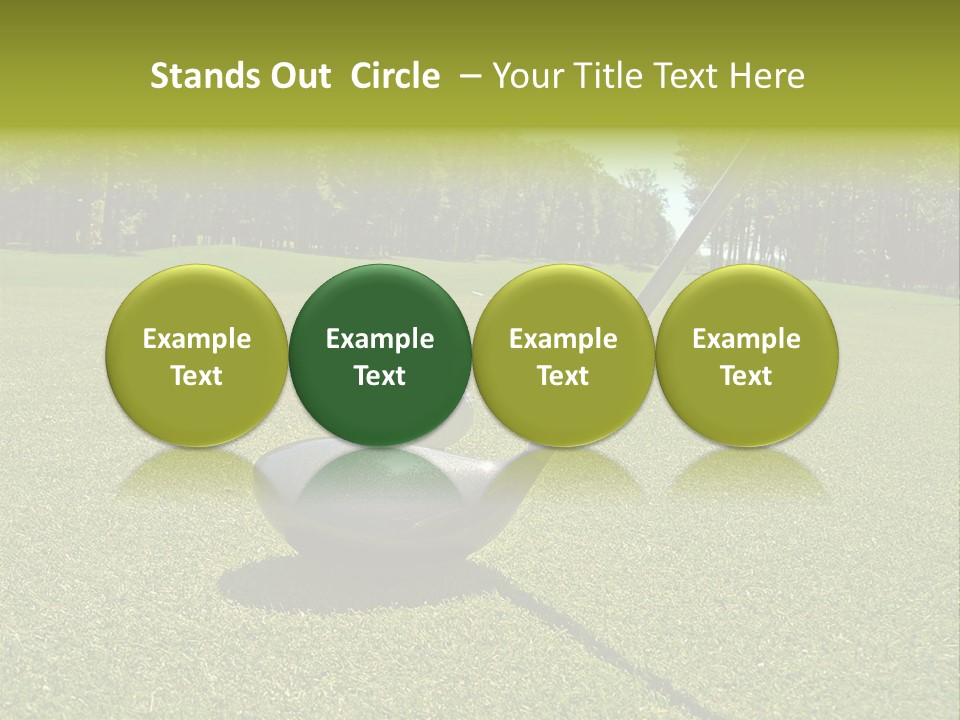 Stands Out Circle – Your Title Text Here

Example Text

Example Text

Example Text

Example Text